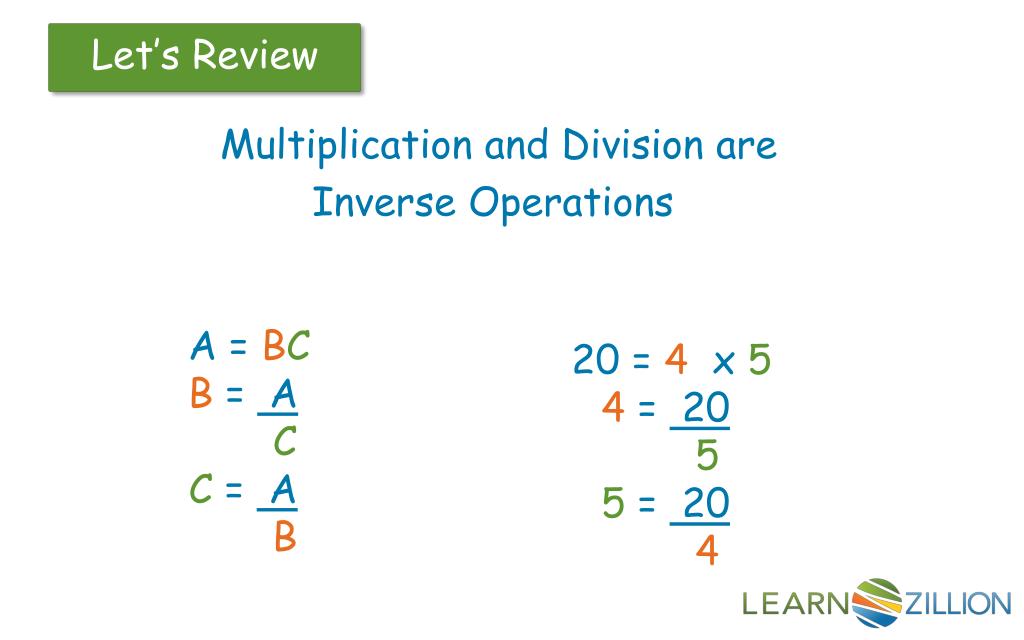 Let's Review

Multiplication and Division are Inverse Operations

$A = BC$
$B = \frac{A}{C}$
$C = \frac{A}{B}$

$20 = 4 \times 5$
$4 = \frac{20}{5}$
$5 = \frac{20}{4}$

LEARNZILLION